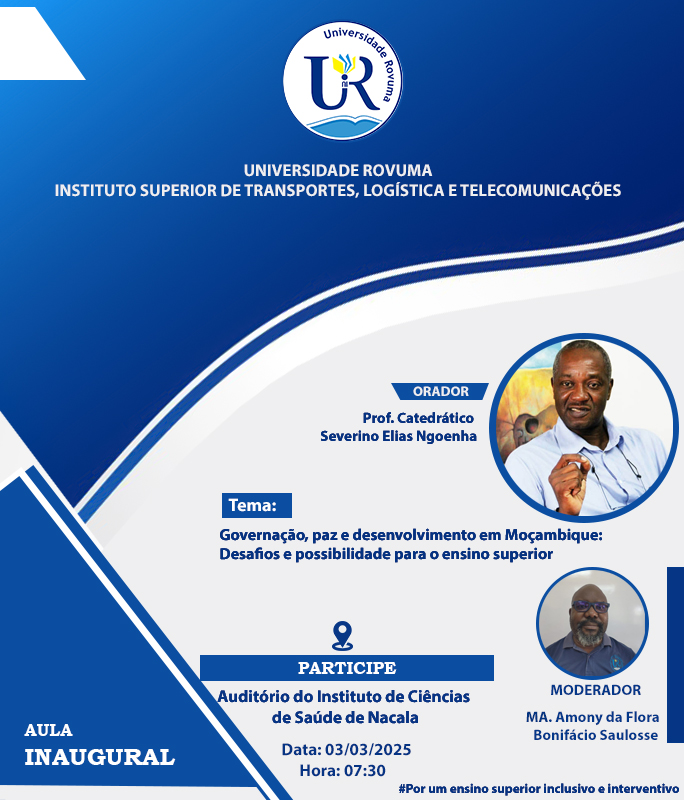 Universidade Rovuma
UR

UNIVERSIDADE ROVUMA
INSTITUTO SUPERIOR DE TRANSPORTES, LOGÍSTICA E TELECOMUNICAÇÕES

ORADOR
Prof. Catedrático
Severino Elias Ngoenha

Tema:
Governação, paz e desenvolvimento em Moçambique: Desafios e possibilidade para o ensino superior

PARTICIPE
Auditório do Instituto de Ciências de Saúde de Nacala
Data: 03/03/2025
Hora: 07:30

MODERADOR
MA. Amony da Flora Bonifácio Saulosse

AULA
INAUGURAL

#Por um ensino superior inclusivo e interventivo